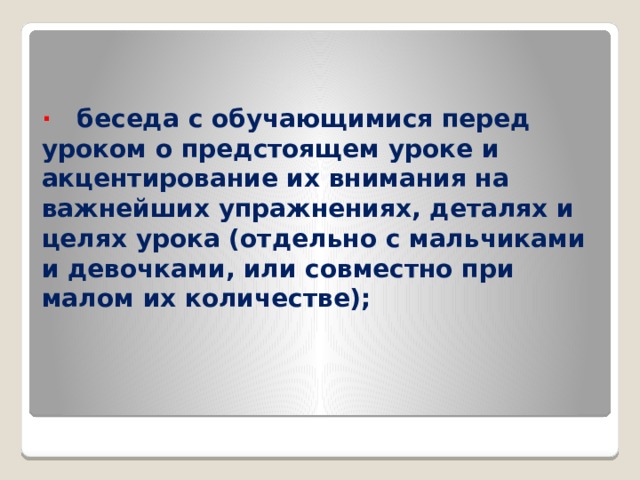 · беседа с обучающимися перед уроком о предстоящем уроке и акцентирование их внимания на важнейших упражнениях, деталях и целях урока (отдельно с мальчиками и девочками, или совместно при малом их количестве);